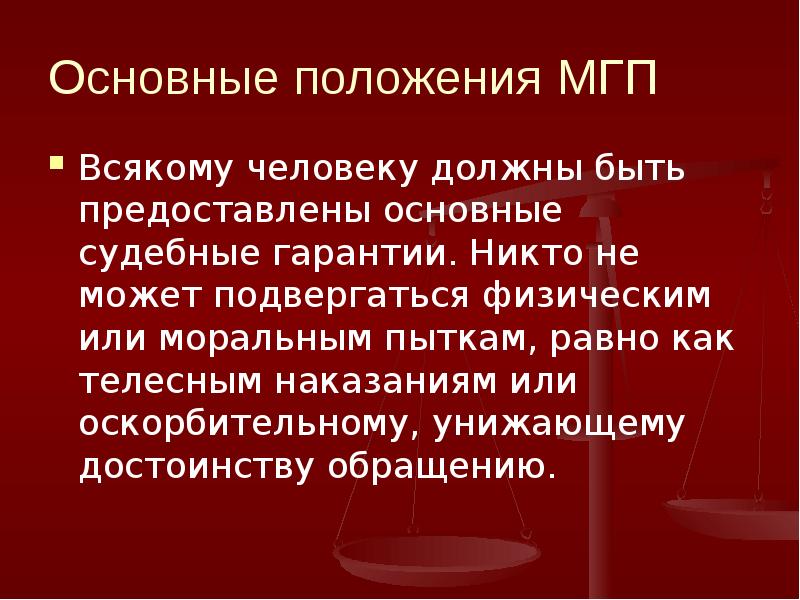 Основные положения МГП

Всякому человеку должны быть предоставлены основные судебные гарантии. Никто не может подвергаться физическим или моральным пыткам, равно как телесным наказаниям или оскорбительному, унижающему достоинству обращению.